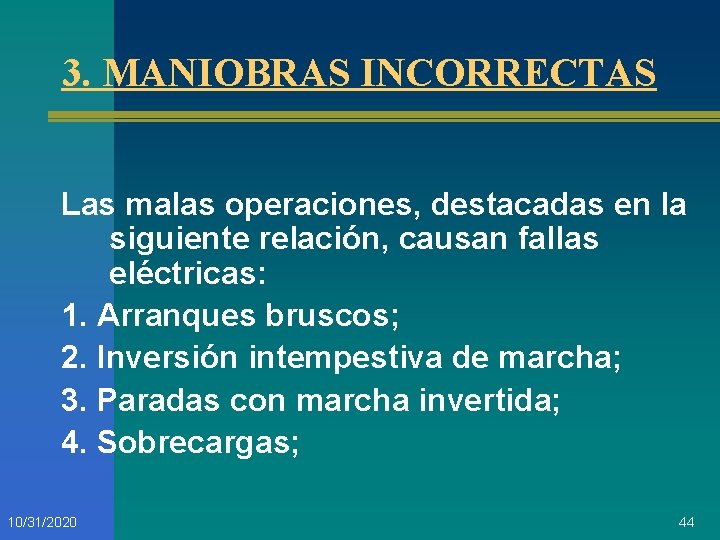 3. MANIOBRAS INCORRECTAS

Las malas operaciones, destacadas en la siguiente relación, causan fallas eléctricas:

1. Arranques bruscos;

2. Inversión intempestiva de marcha;

3. Paradas con marcha invertida;

4. Sobrecargas;

10/31/2020

44